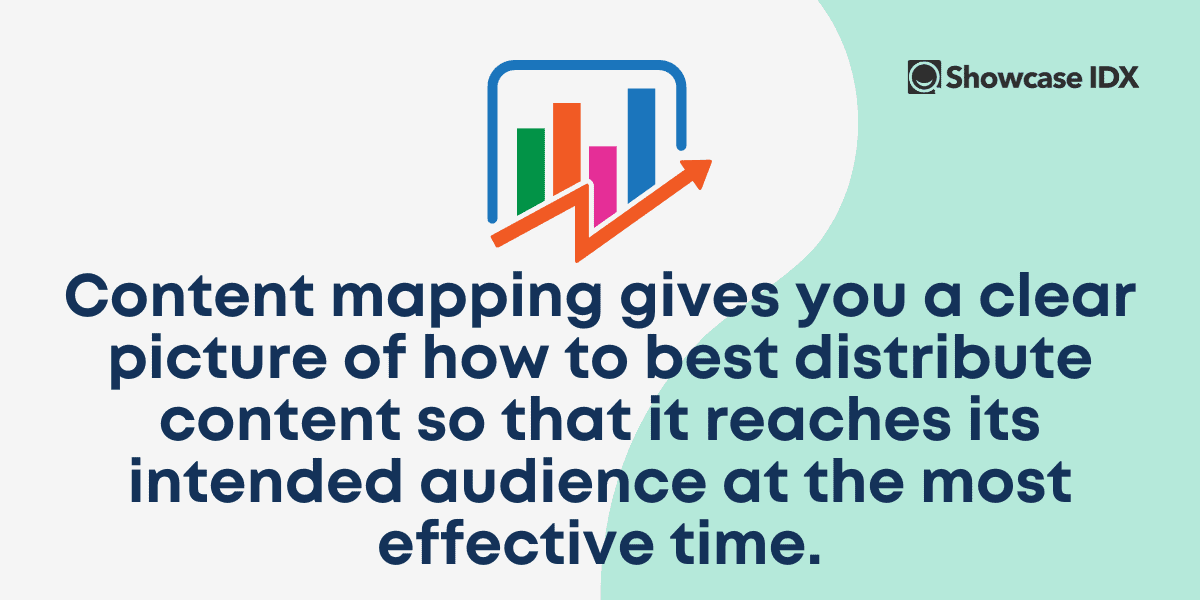 Showcase IDX

Content mapping gives you a clear picture of how to best distribute content so that it reaches its intended audience at the most effective time.